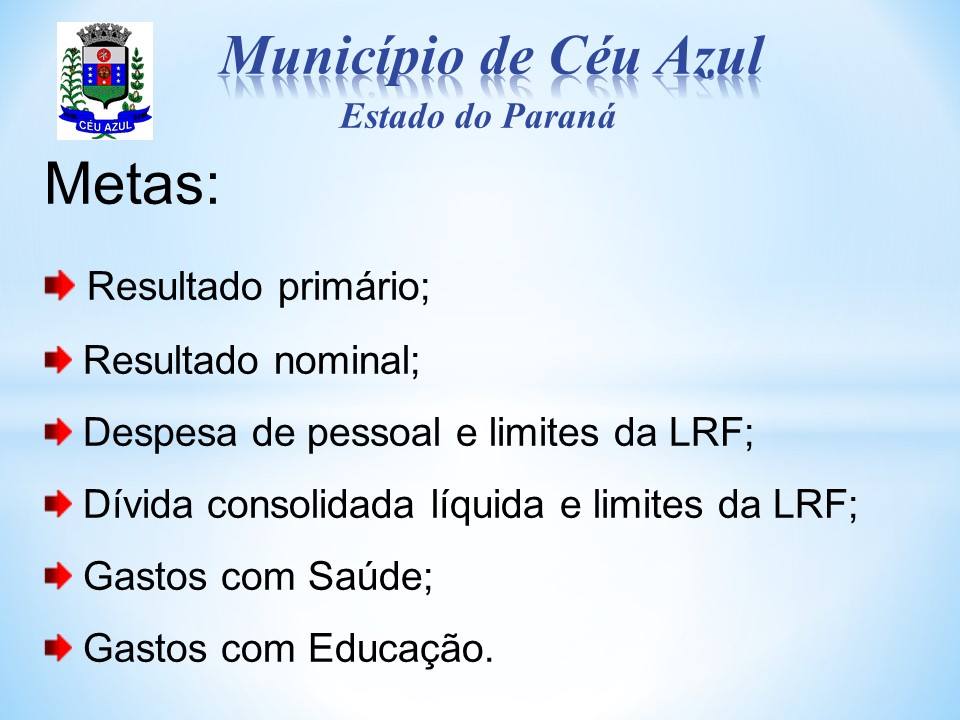 CÉU AZUL

Município de Céu Azul
Estado do Paraná

Metas:

Resultado primário;

Resultado nominal;

Despesa de pessoal e limites da LRF;

Dívida consolidada líquida e limites da LRF;

Gastos com Saúde;

Gastos com Educação.